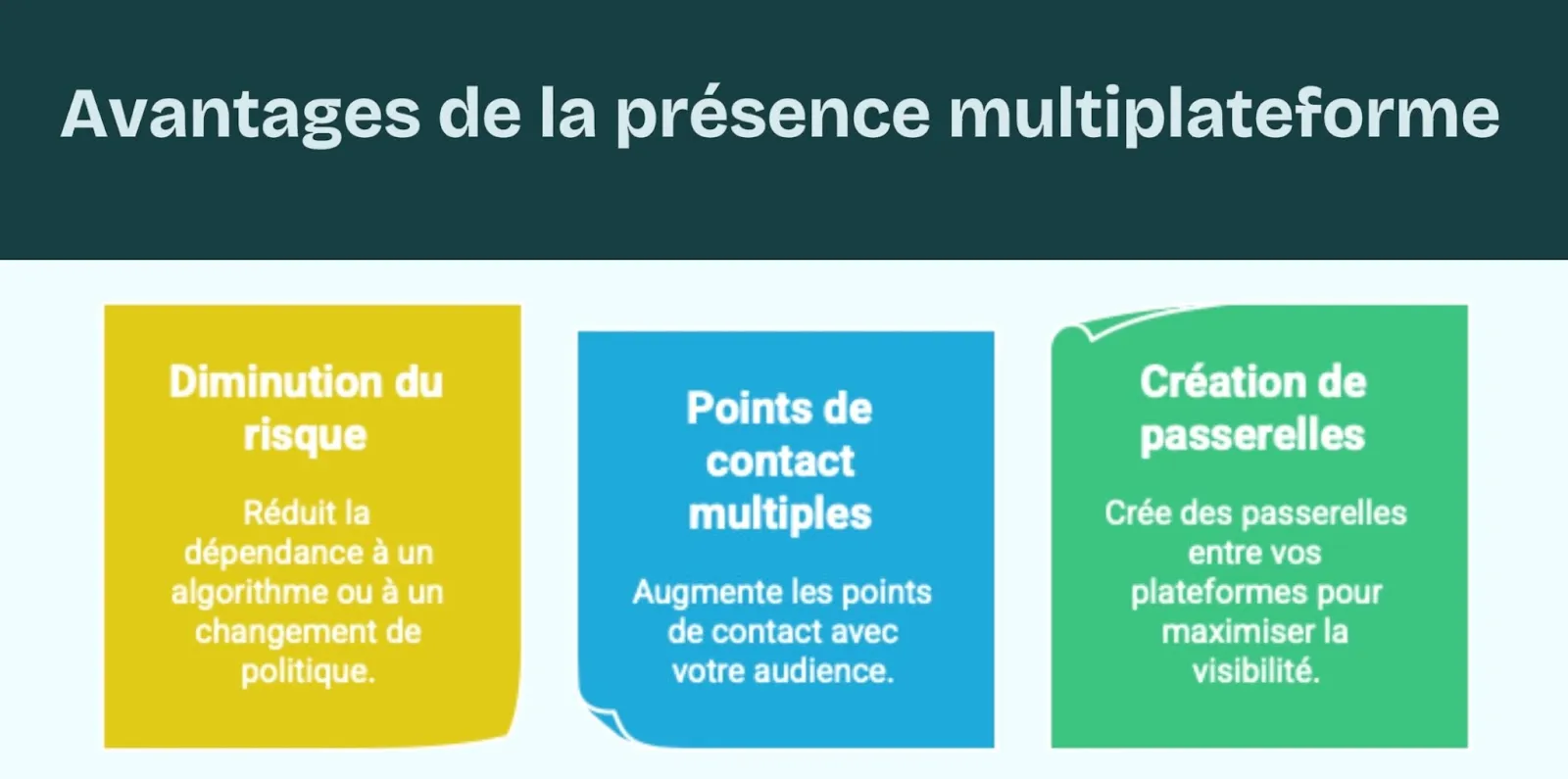 Avantages de la présence multiplateforme

Diminution du risque

Réduit la dépendance à un algorithme ou à un changement de politique.

Points de contact multiples

Augmente les points de contact avec votre audience.

Création de passerelles

Crée des passerelles entre vos plateformes pour maximiser la visibilité.